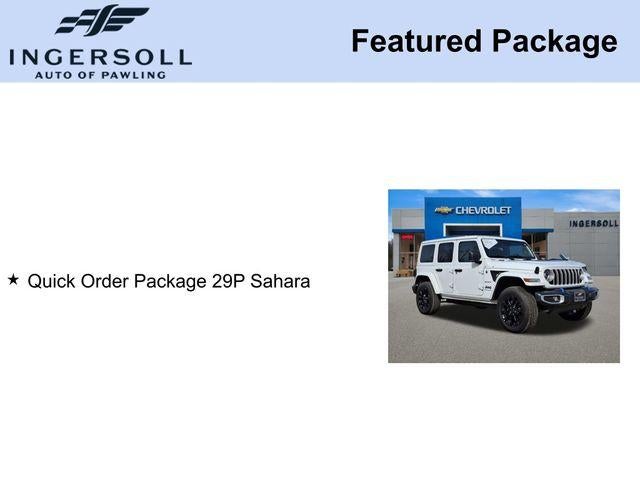 INGERSOLL
AUTO OF PAWLING

Featured Package

★ Quick Order Package 29P Sahara

CHEVROLET

INGERSOLL